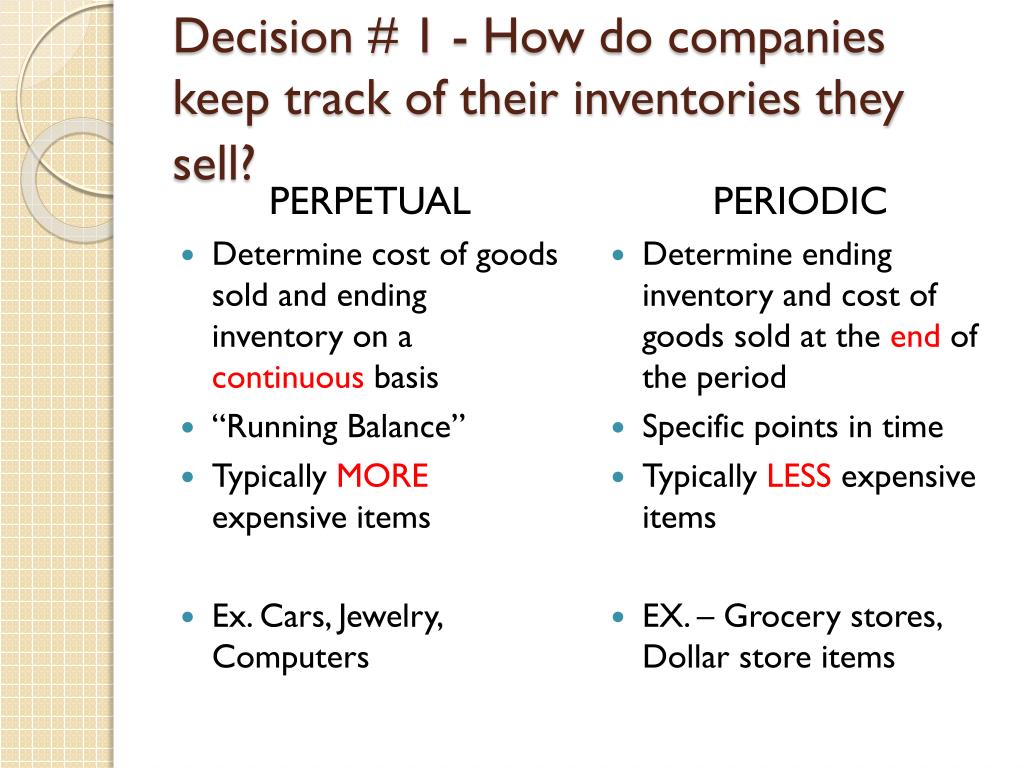 Decision # 1 - How do companies keep track of their inventories they sell?

PERPETUAL

- Determine cost of goods sold and ending inventory on a continuous basis
- “Running Balance”
- Typically MORE expensive items

- Ex. Cars, Jewelry, Computers

PERIODIC

- Determine ending inventory and cost of goods sold at the end of the period
- Specific points in time
- Typically LESS expensive items

- EX. – Grocery stores, Dollar store items